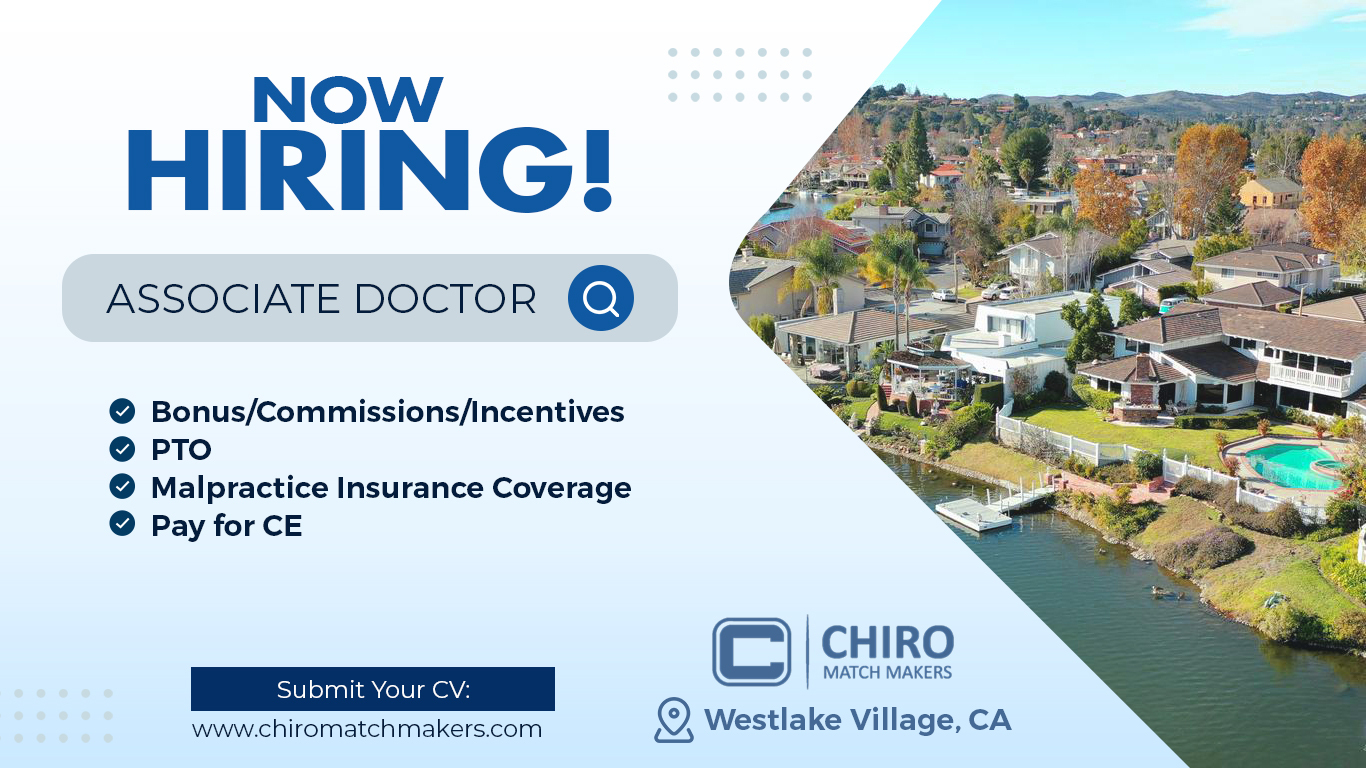 NOW
HIRING!

ASSOCIATE DOCTOR

Bonus/Commissions/Incentives
PTO
Malpractice Insurance Coverage
Pay for CE

Submit Your CV:
www.chiromatchmakers.com

CHIRO
MATCH MAKERS

Westlake Village, CA